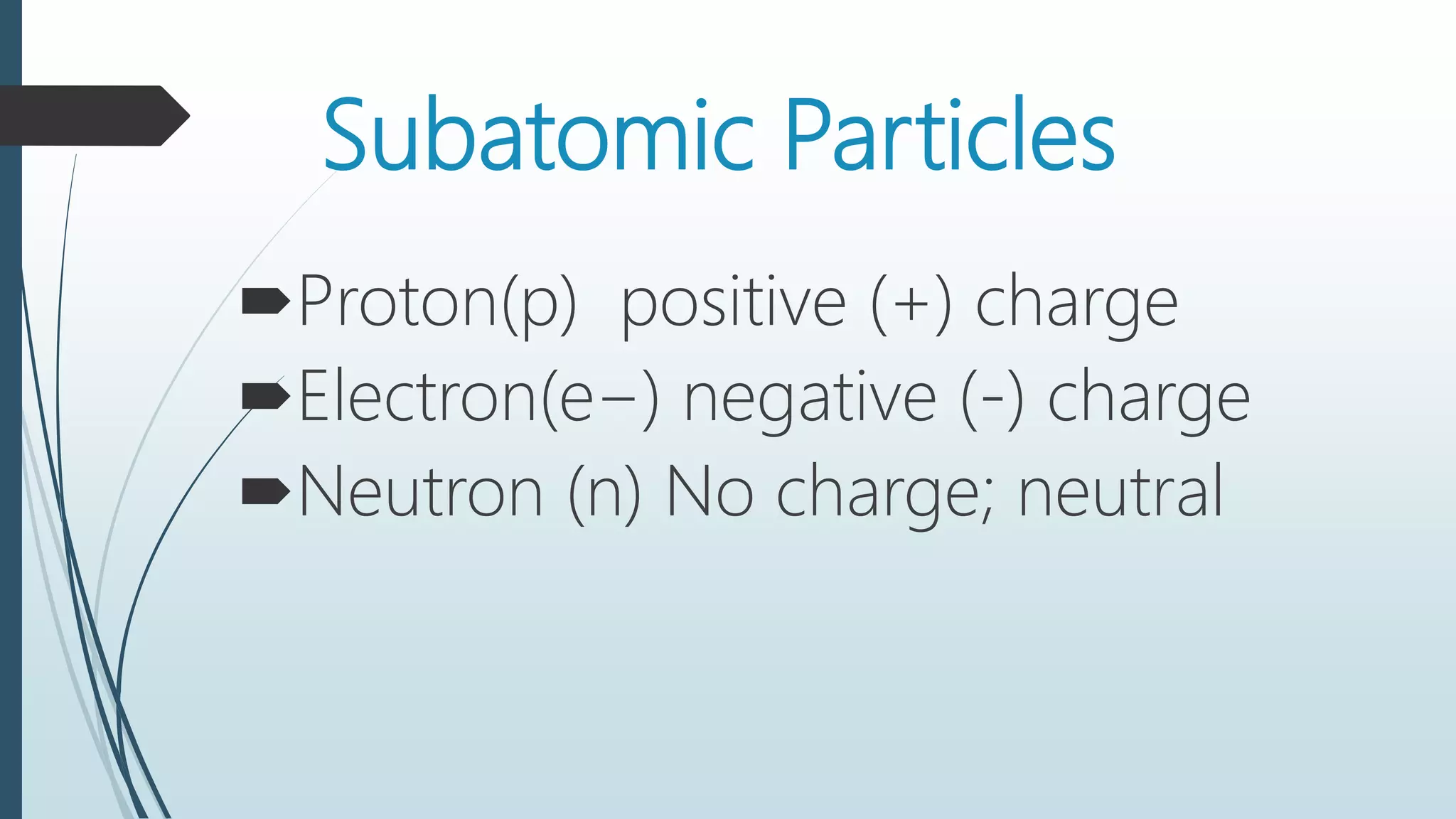 Subatomic Particles

Proton(p) positive (+) charge

Electron(e–) negative (-) charge

Neutron (n) No charge; neutral